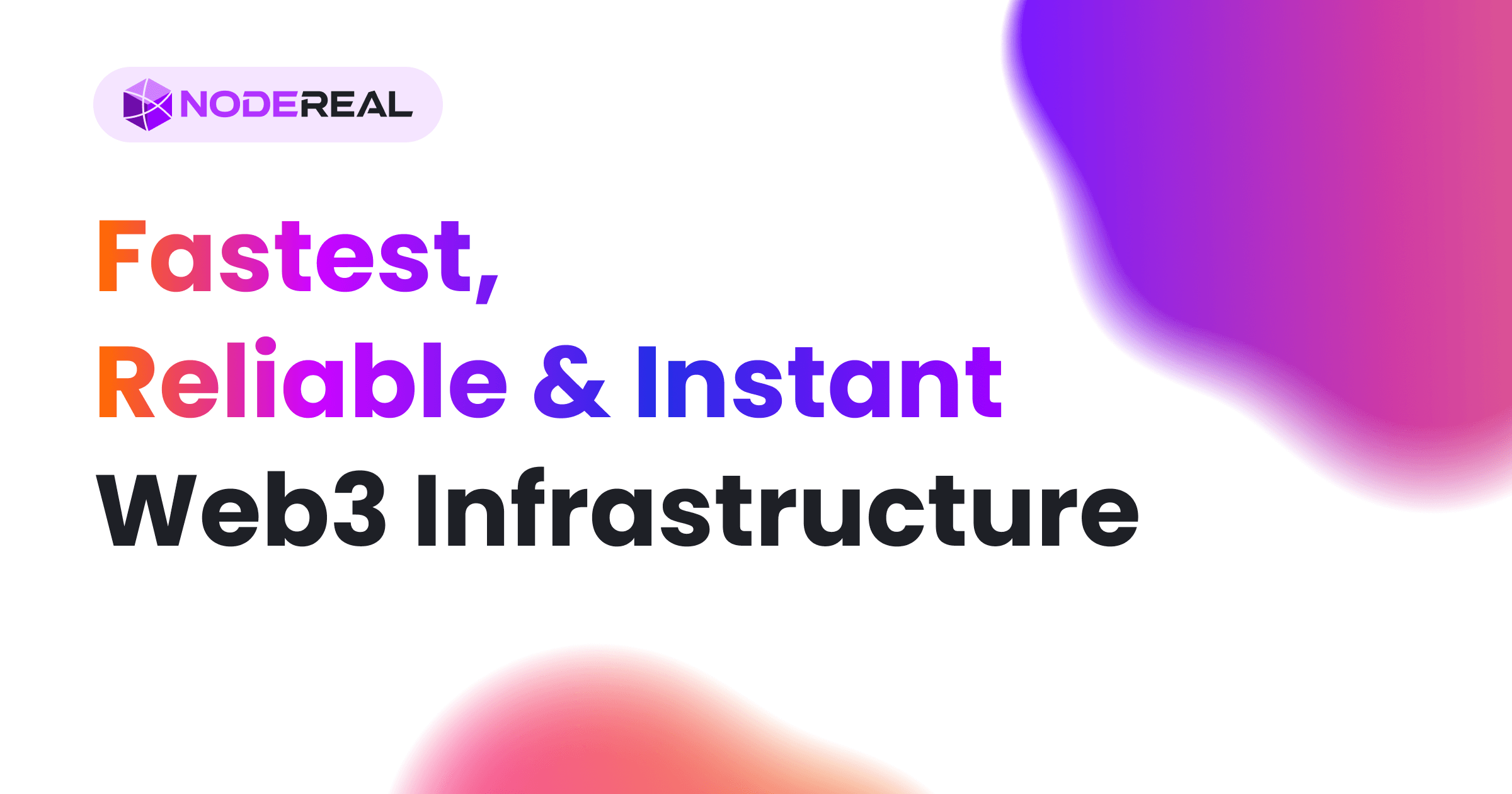 NODEREAL

Fastest,
Reliable & Instant
Web3 Infrastructure